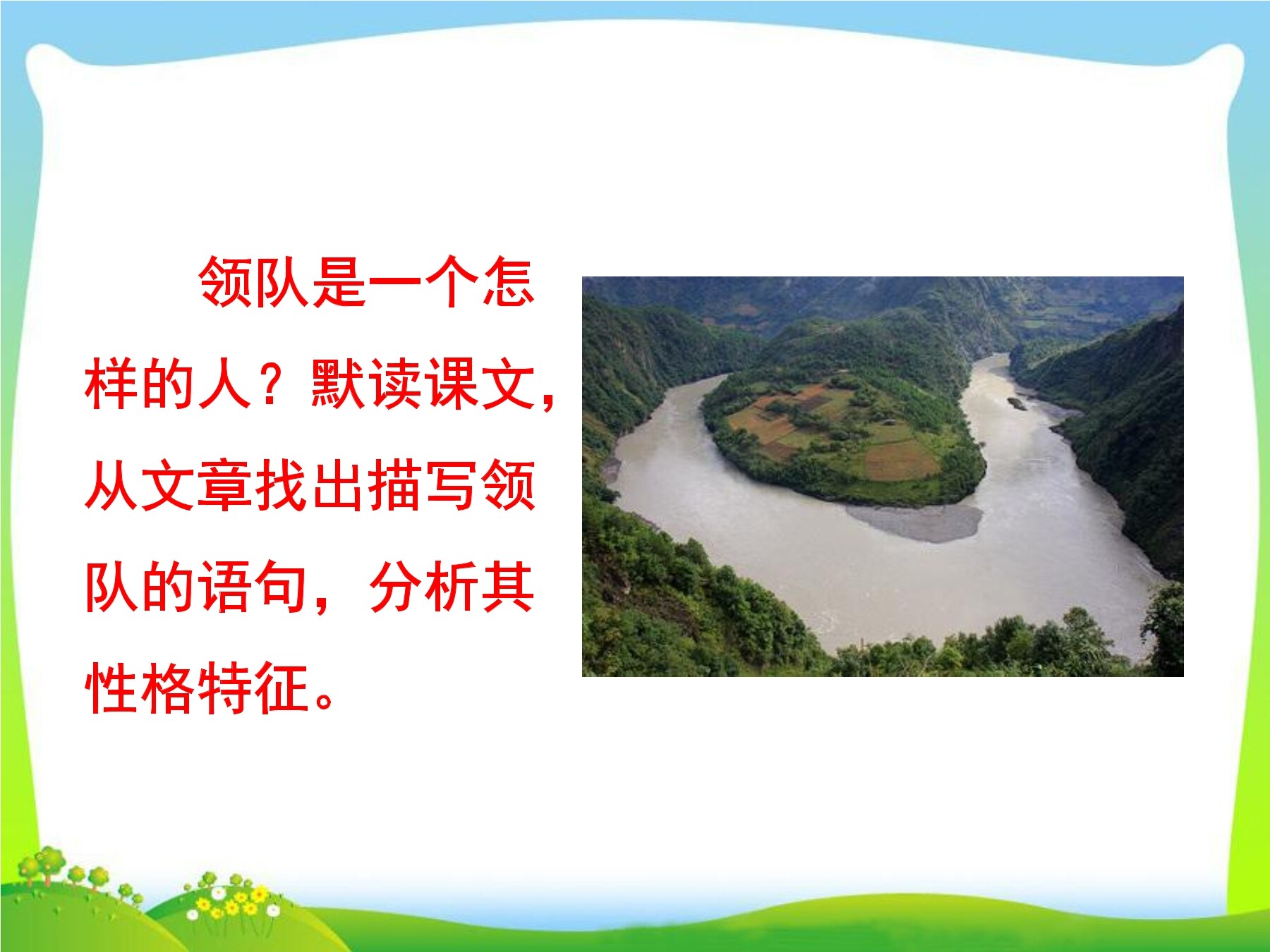 领队是一个怎样的人？默读课文，从文章找出描写领队的语句，分析其性格特征。